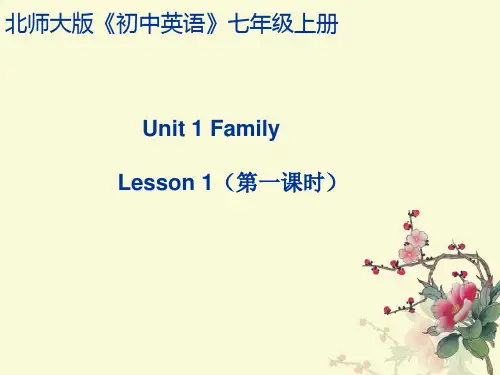 北师大版《初中英语》七年级上册

Unit 1 Family

Lesson 1（第一课时）